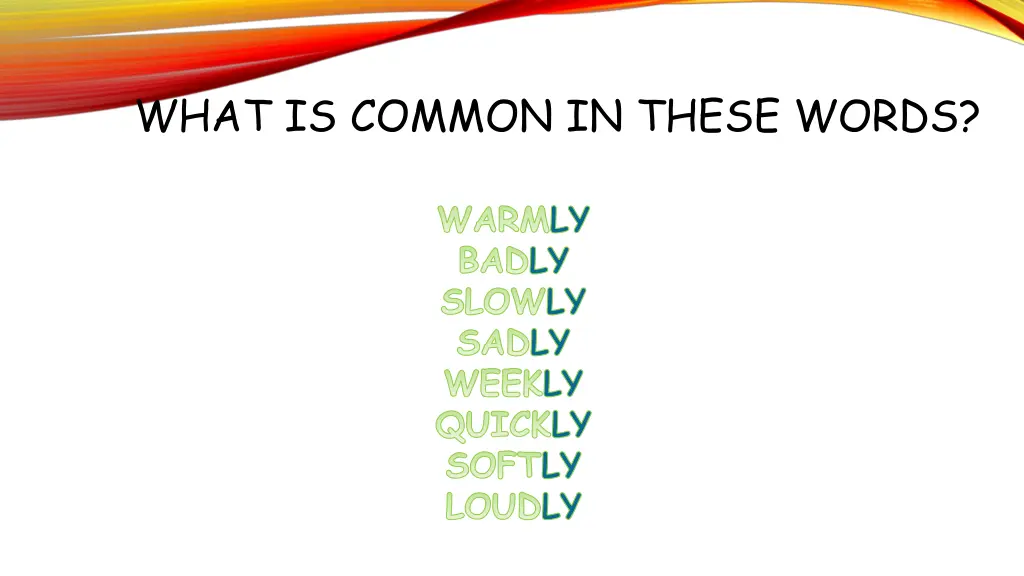 WHAT IS COMMON IN THESE WORDS?

WARMLY
BADLY
SLOWLY
SADLY
WEEKLY
QUICKLY
SOFTLY
LOUDLY